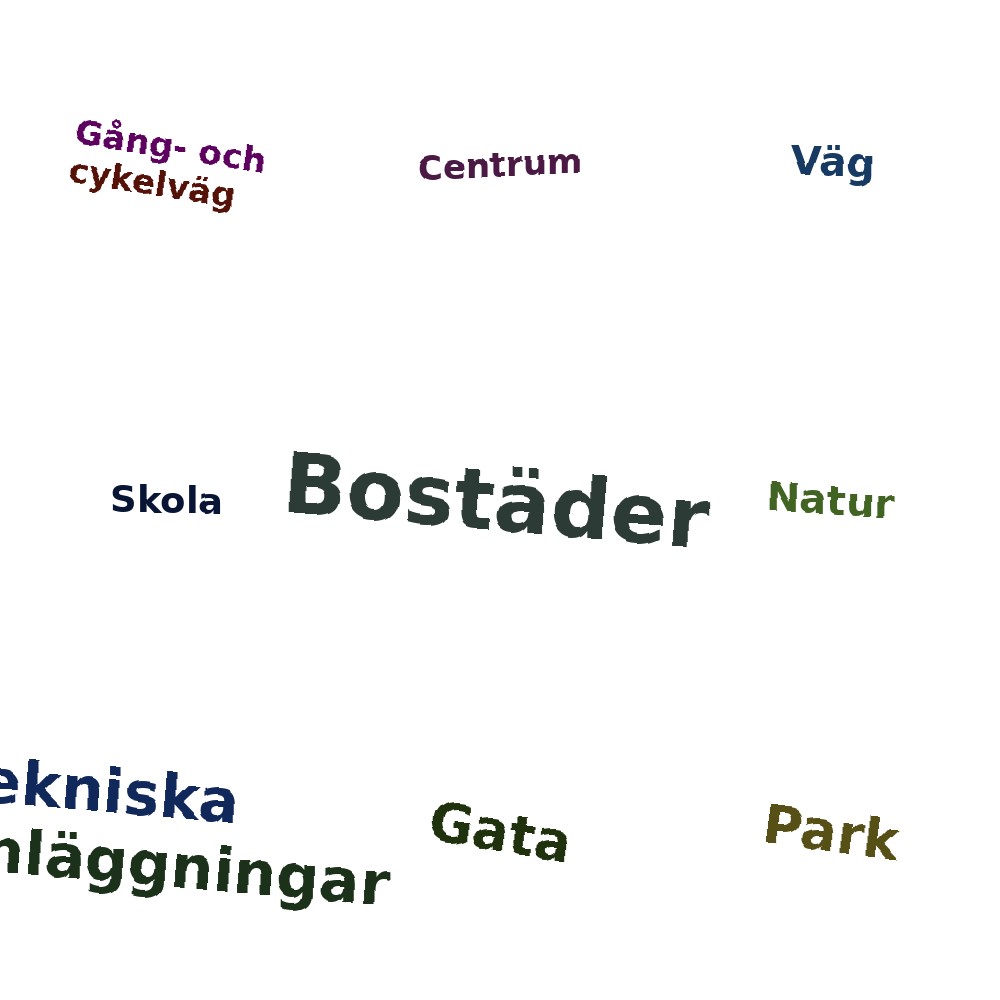 Gång- och cykelväg

Centrum

Väg

Skola

Bostäder

Natur

ekniska nläggningar

Gata

Park